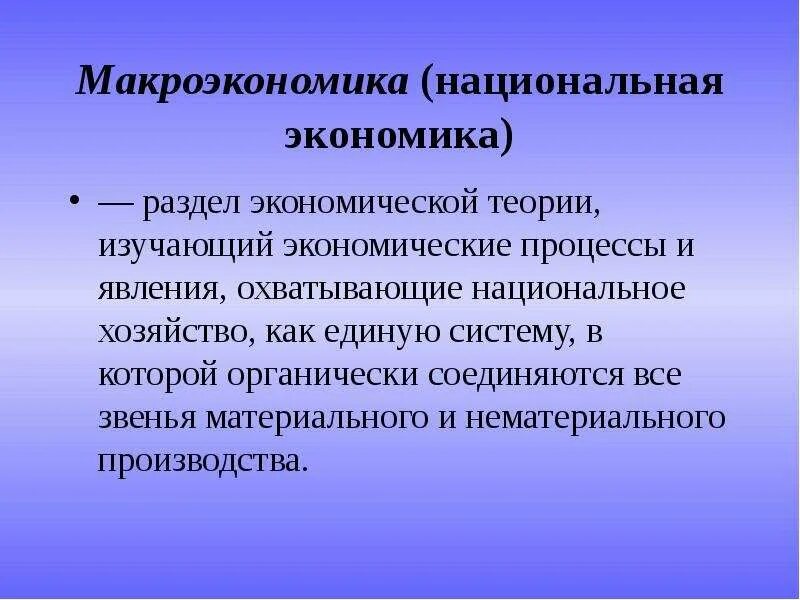 Макроэкономика (национальная экономика)

• — раздел экономической теории, изучающий экономические процессы и явления, охватывающие национальное хозяйство, как единую систему, в которой органически соединяются все звенья материального и нематериального производства.